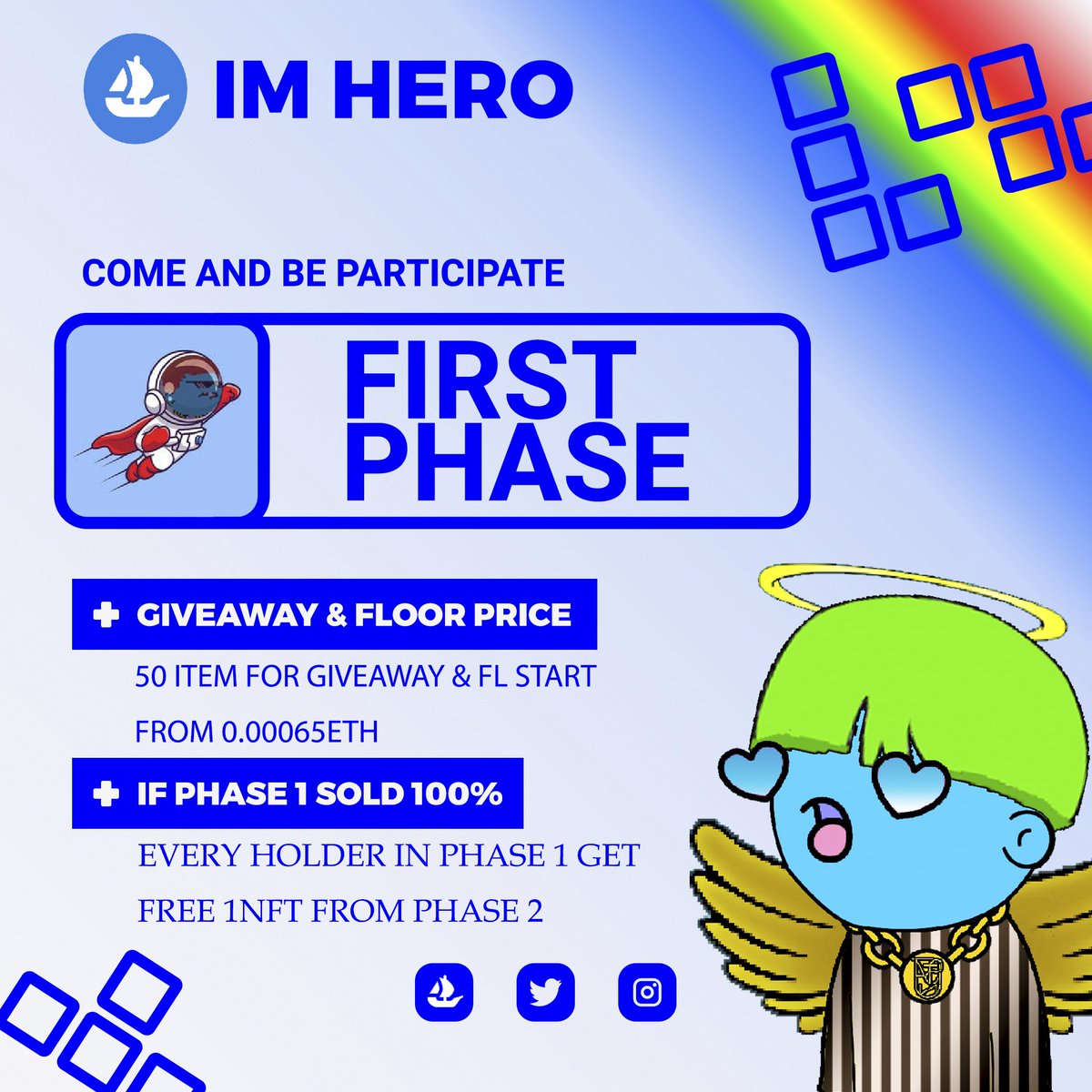 IM HERO

COME AND BE PARTICIPATE

FIRST PHASE

GIVEAWAY & FLOOR PRICE

50 ITEM FOR GIVEAWAY & FL START FROM 0.00065ETH

IF PHASE 1 SOLD 100%

EVERY HOLDER IN PHASE 1 GET FREE 1NFT FROM PHASE 2